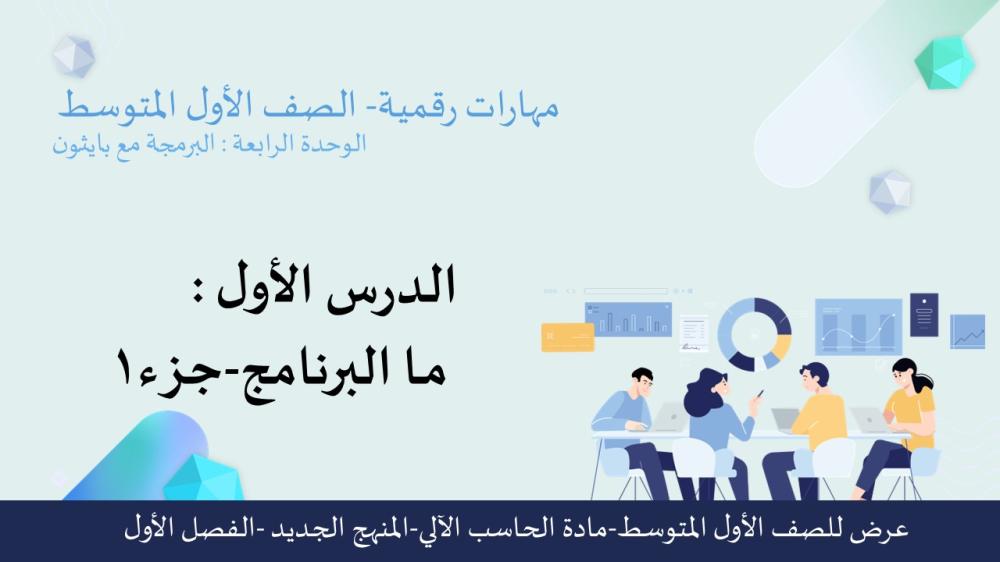 مهارات رقمية- الصف الأول المتوسط
الوحدة الرابعة : البرمجة مع بايثون

الدرس الأول :
ما البرنامج-جزء١

عرض للصف الأول المتوسط-مادة الحاسب الآلي-المنهج الجديد -الفصل الأول